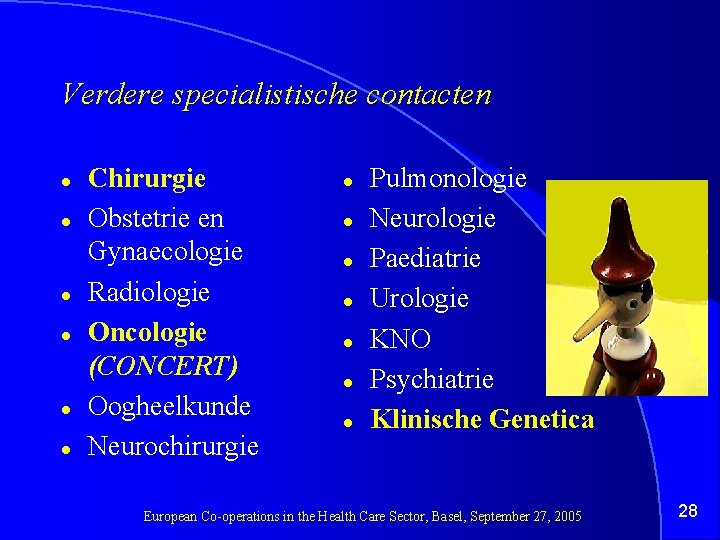 Verdere specialistische contacten

• Chirurgie
• Obstetrie en Gynaecologie
• Radiologie
• Oncologie (CONCERT)
• Oogheelkunde
• Neurochirurgie

• Pulmonologie
• Neurologie
• Paediatrie
• Urologie
• KNO
• Psychiatrie
• Klinische Genetica

European Co-operations in the Health Care Sector, Basel, September 27, 2005

28